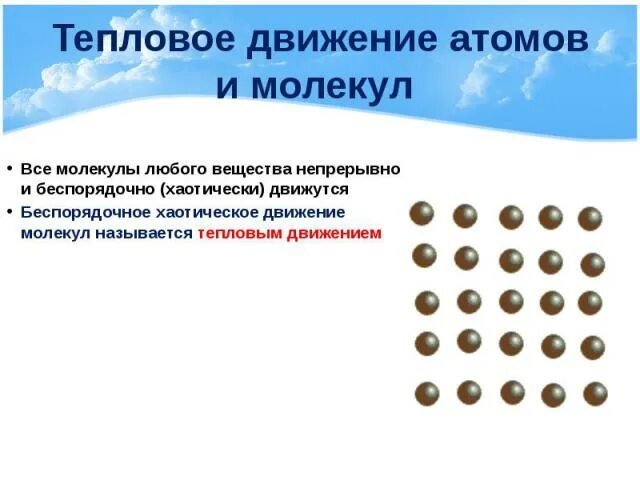 Тепловое движение атомов и молекул

• Все молекулы любого вещества непрерывно и беспорядочно (хаотически) движутся

• Беспорядочное хаотическое движение молекул называется тепловым движением